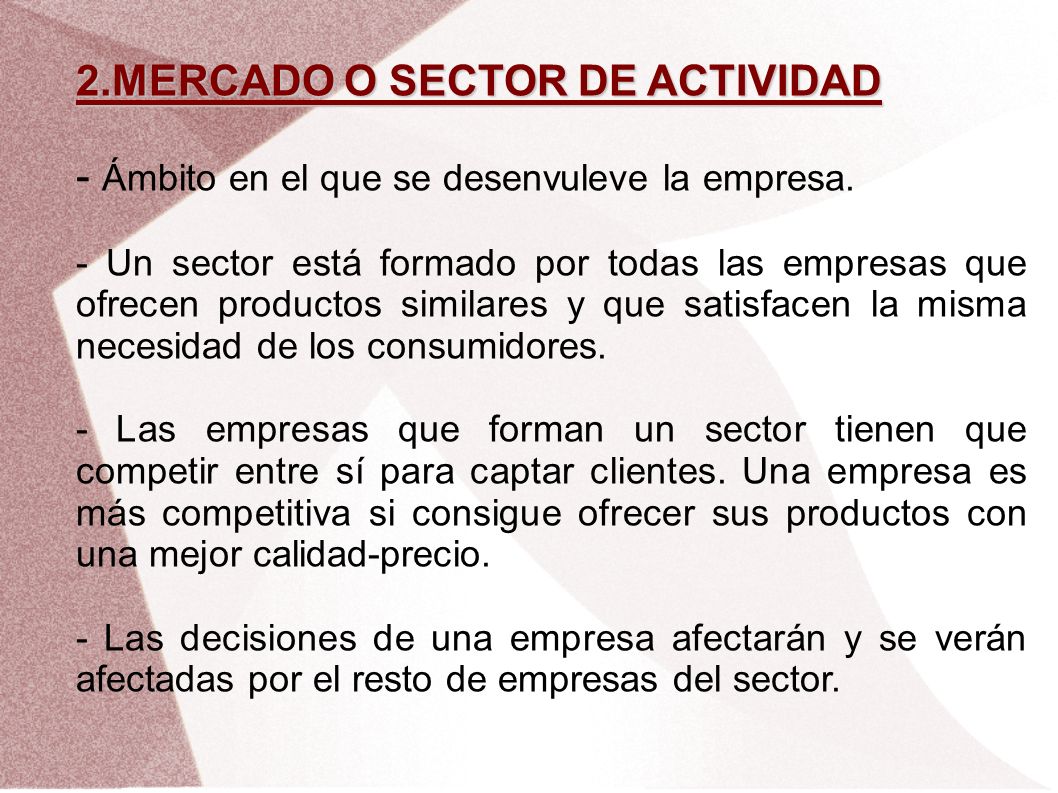 2.MERCADO O SECTOR DE ACTIVIDAD

- Ámbito en el que se desenvuleve la empresa.

- Un sector está formado por todas las empresas que ofrecen productos similares y que satisfacen la misma necesidad de los consumidores.

- Las empresas que forman un sector tienen que competir entre sí para captar clientes. Una empresa es más competitiva si consigue ofrecer sus productos con una mejor calidad-precio.

- Las decisiones de una empresa afectarán y se verán afectadas por el resto de empresas del sector.